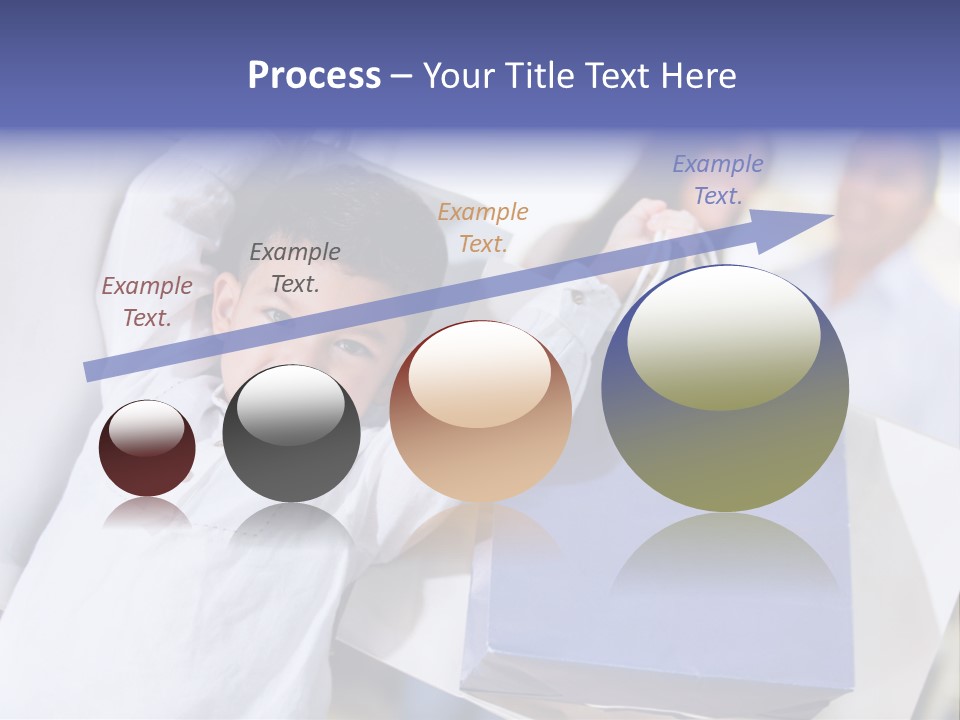 Process – Your Title Text Here

Example Text.

Example Text.

Example Text.

Example Text.